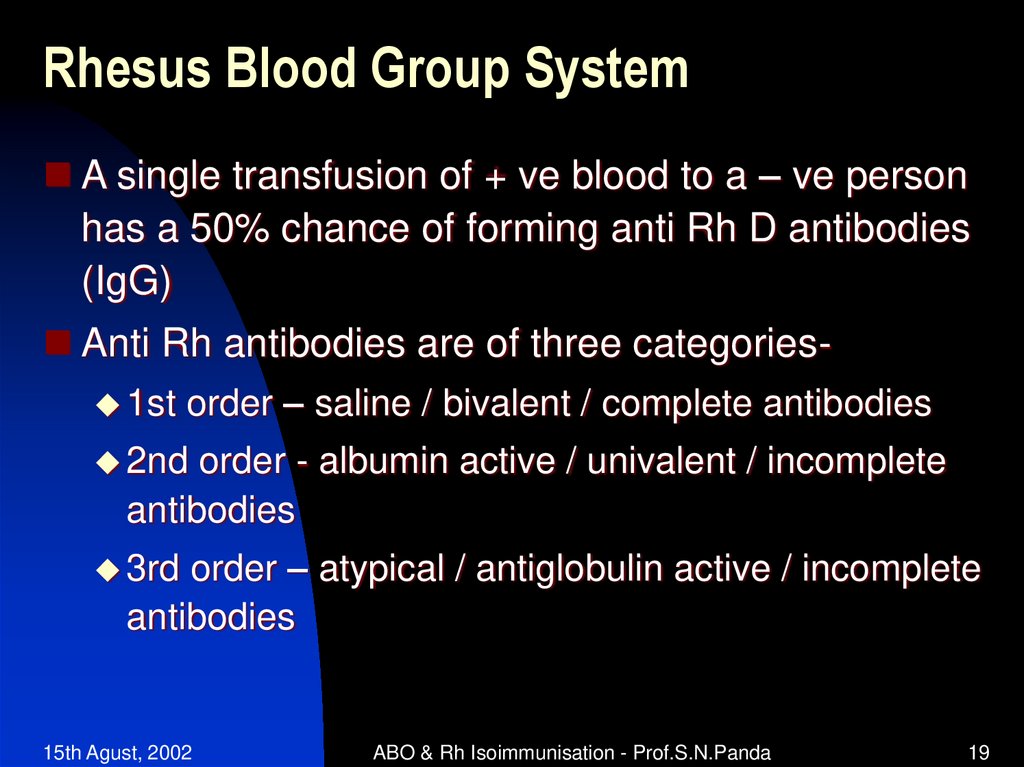 Rhesus Blood Group System

A single transfusion of + ve blood to a – ve person has a 50% chance of forming anti Rh D antibodies (IgG)

Anti Rh antibodies are of three categories-

1st order – saline / bivalent / complete antibodies

2nd order - albumin active / univalent / incomplete antibodies

3rd order – atypical / antiglobulin active / incomplete antibodies

15th Agust, 2002

ABO & Rh Isoimmunisation - Prof.S.N.Panda

19